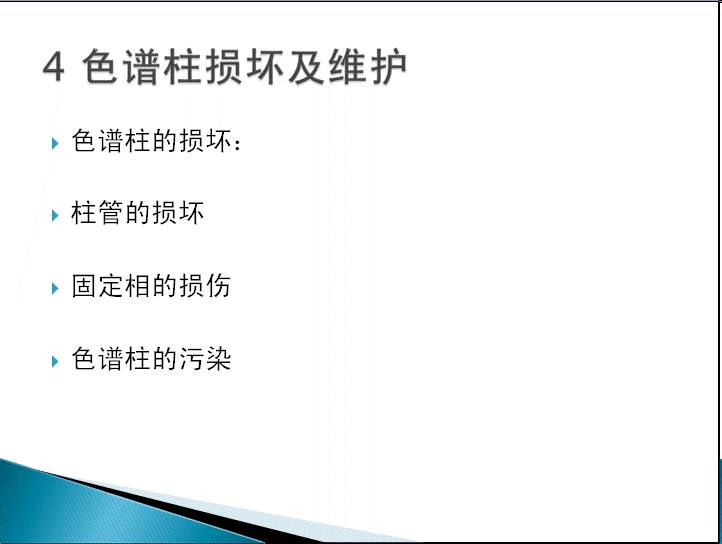 4 色谱柱损坏及维护

色谱柱的损坏：

柱管的损坏

固定相的损伤

色谱柱的污染